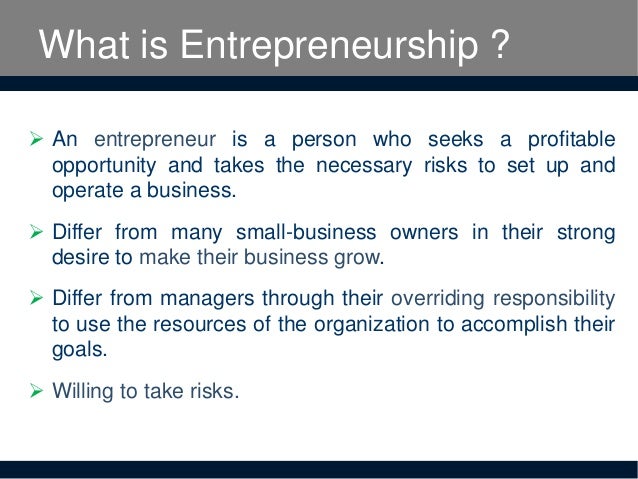 What is Entrepreneurship ?

➢ An entrepreneur is a person who seeks a profitable opportunity and takes the necessary risks to set up and operate a business.

➢ Differ from many small-business owners in their strong desire to make their business grow.

➢ Differ from managers through their overriding responsibility to use the resources of the organization to accomplish their goals.

➢ Willing to take risks.